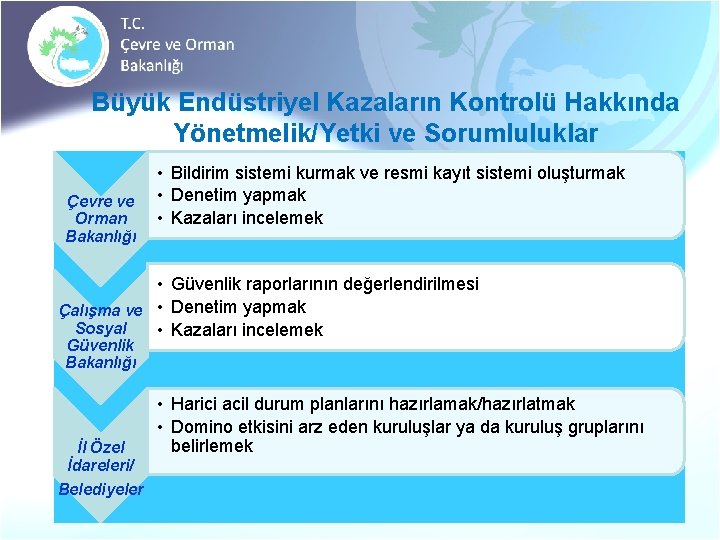 T.C.
Çevre ve Orman
Bakanlığı

Büyük Endüstriyel Kazaların Kontrolü Hakkında Yönetmelik/Yetki ve Sorumluluklar

Çevre ve Orman Bakanlığı

• Bildirim sistemi kurmak ve resmi kayıt sistemi oluşturmak
• Denetim yapmak
• Kazaları incelemek

Çalışma ve Sosyal Güvenlik Bakanlığı

• Güvenlik raporlarının değerlendirilmesi
• Denetim yapmak
• Kazaları incelemek

İl Özel İdareleri/ Belediyeler

• Harici acil durum planlarını hazırlamak/hazırlatmak
• Domino etkisini arz eden kuruluşlar ya da kuruluş gruplarını belirlemek